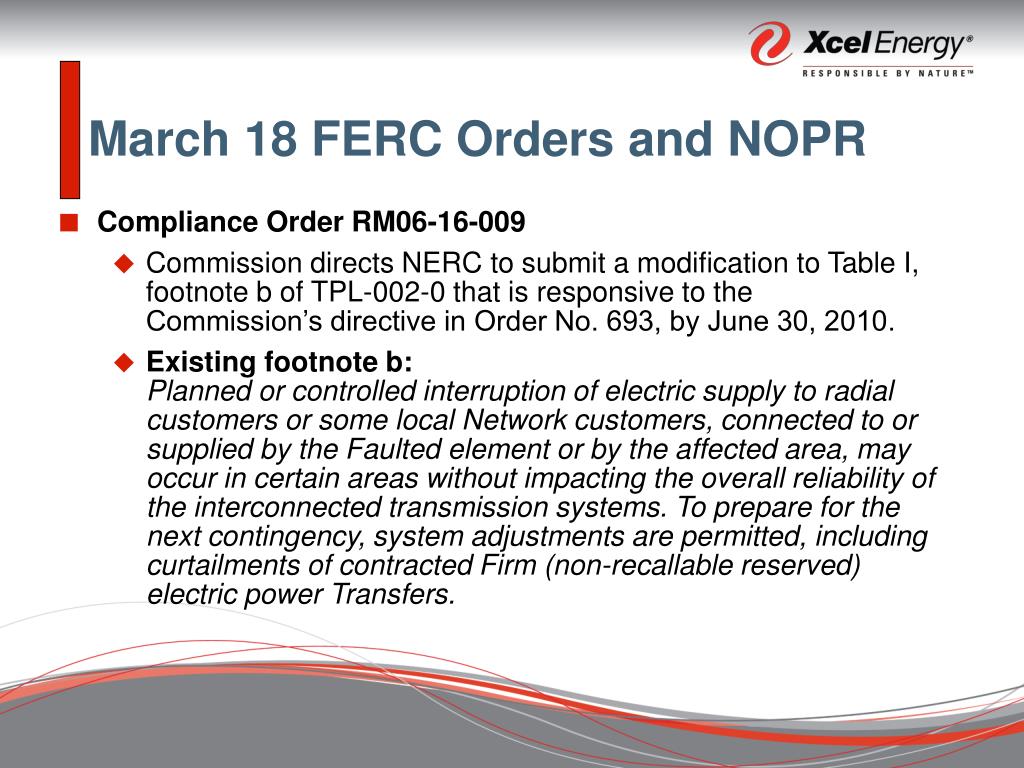 Xcel Energy®
RESPONSIBLE BY NATURE™

March 18 FERC Orders and NOPR

Compliance Order RM06-16-009

Commission directs NERC to submit a modification to Table I, footnote b of TPL-002-0 that is responsive to the Commission's directive in Order No. 693, by June 30, 2010.

Existing footnote b:
Planned or controlled interruption of electric supply to radial customers or some local Network customers, connected to or supplied by the Faulted element or by the affected area, may occur in certain areas without impacting the overall reliability of the interconnected transmission systems. To prepare for the next contingency, system adjustments are permitted, including curtailments of contracted Firm (non-recallable reserved) electric power Transfers.